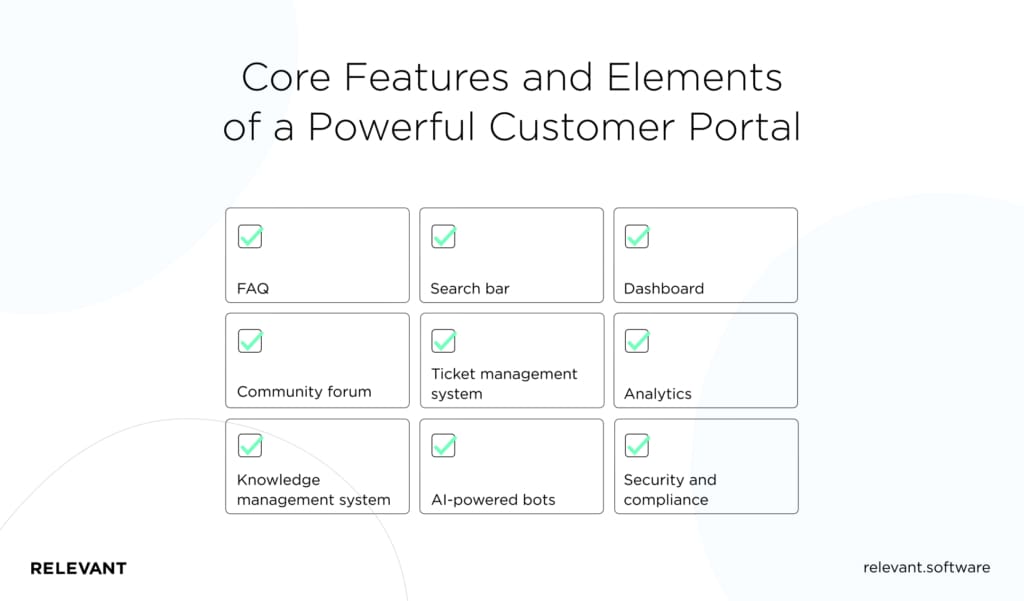 Core Features and Elements of a Powerful Customer Portal

FAQ

Search bar

Dashboard

Community forum

Ticket management system

Analytics

Knowledge management system

AI-powered bots

Security and compliance

RELEVANT

relevant.software